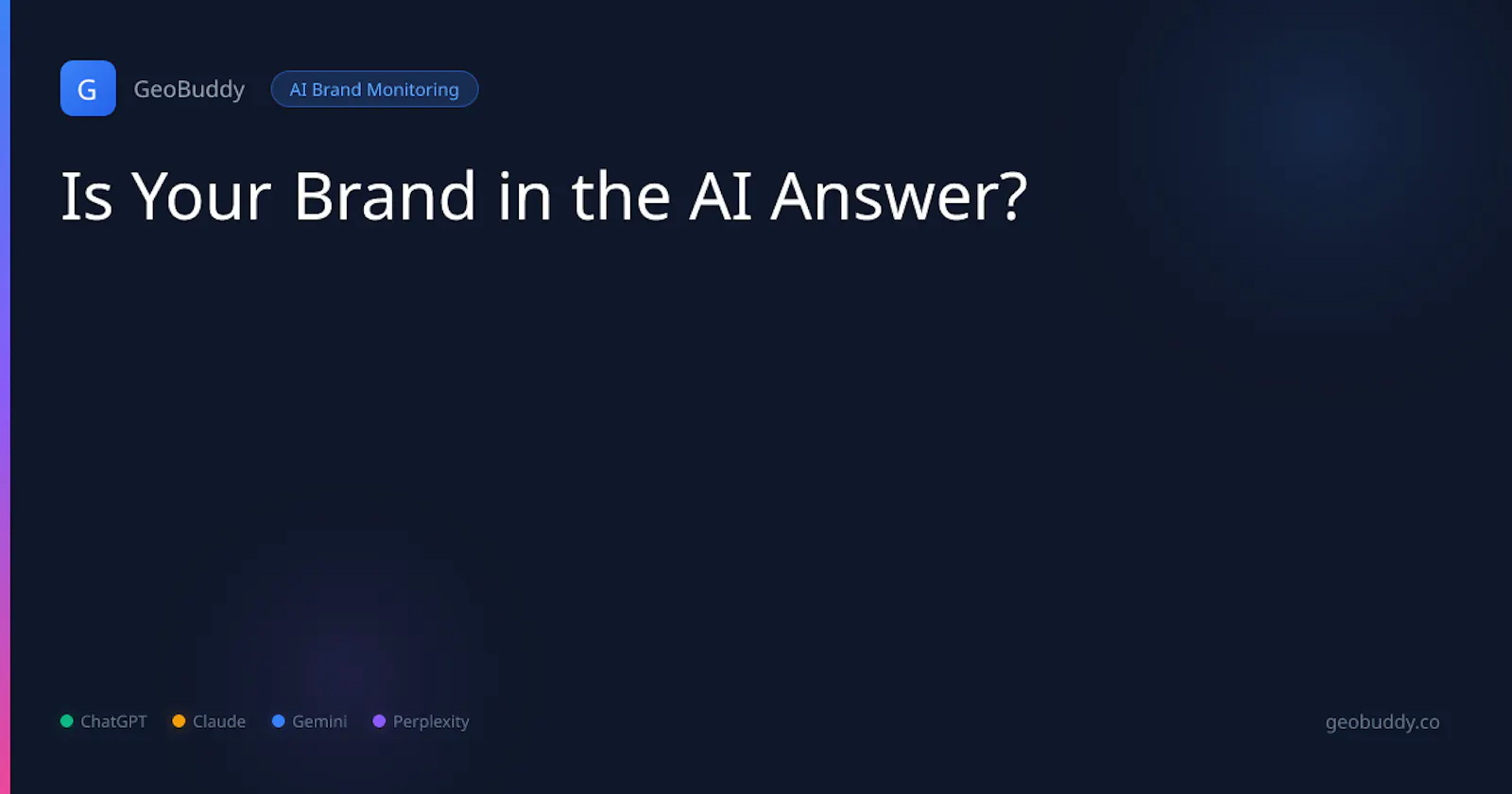 G GeoBuddy AI Brand Monitoring

Is Your Brand in the AI Answer?

ChatGPT Claude Gemini Perplexity

geobuddy.co